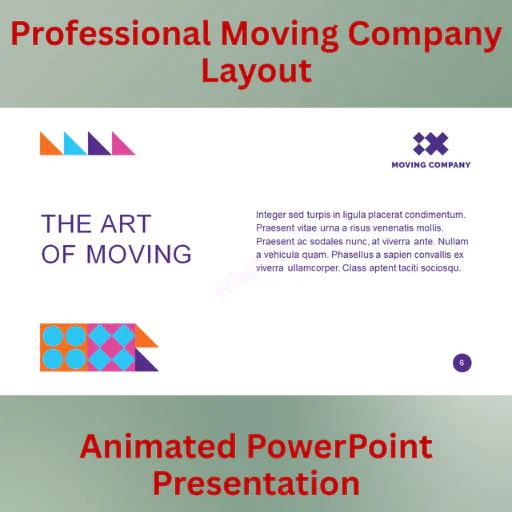 Professional Moving Company Layout

MOVING COMPANY

THE ART OF MOVING

Integer sed turpis in ligula placerat condimentum. Praesent vitae urna a risus venenatis mollis. Praesent ac sodales nunc, at viverra ante. Nullam a vehicula quam. Phasellus a sapien convallis ex viverra ullamcorper. Class aptent taciti sociosqu.

6

Animated PowerPoint Presentation